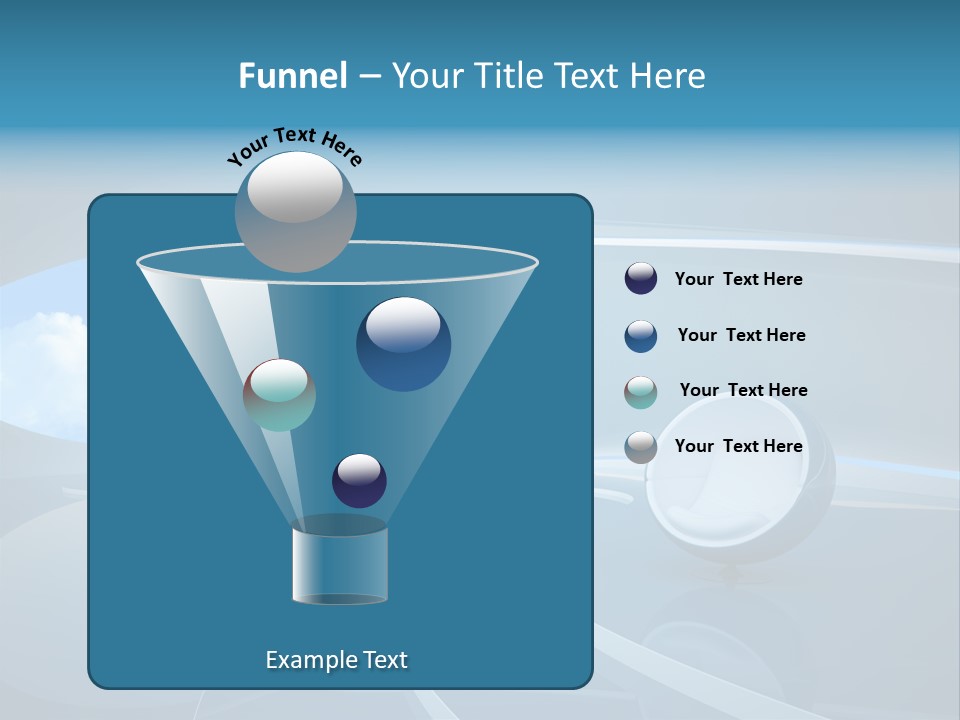 Funnel – Your Title Text Here

Your Text Here

Your Text Here

Your Text Here

Your Text Here

Your Text Here

Example Text